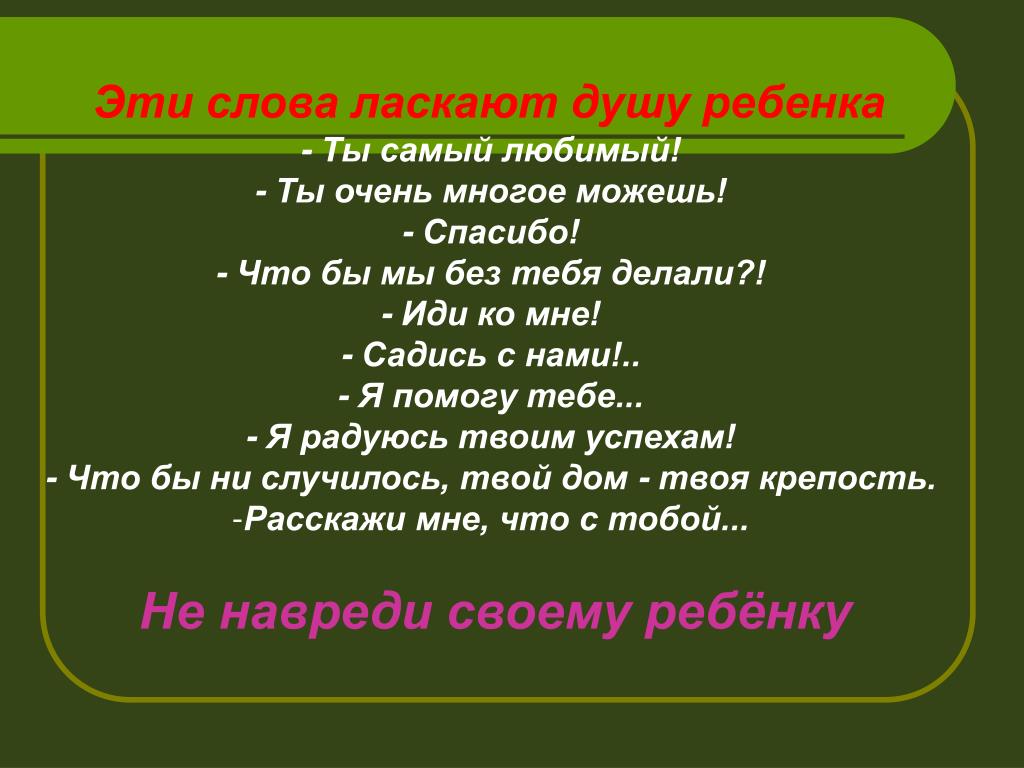 Эти слова ласкают душу ребенка

- Ты самый любимый!
- Ты очень многое можешь!
- Спасибо!
- Что бы мы без тебя делали?!
- Иди ко мне!
- Садись с нами!..
- Я помогу тебе...
- Я радуюсь твоим успехам!
- Что бы ни случилось, твой дом - твоя крепость.
-Расскажи мне, что с тобой...

Не навреди своему ребёнку